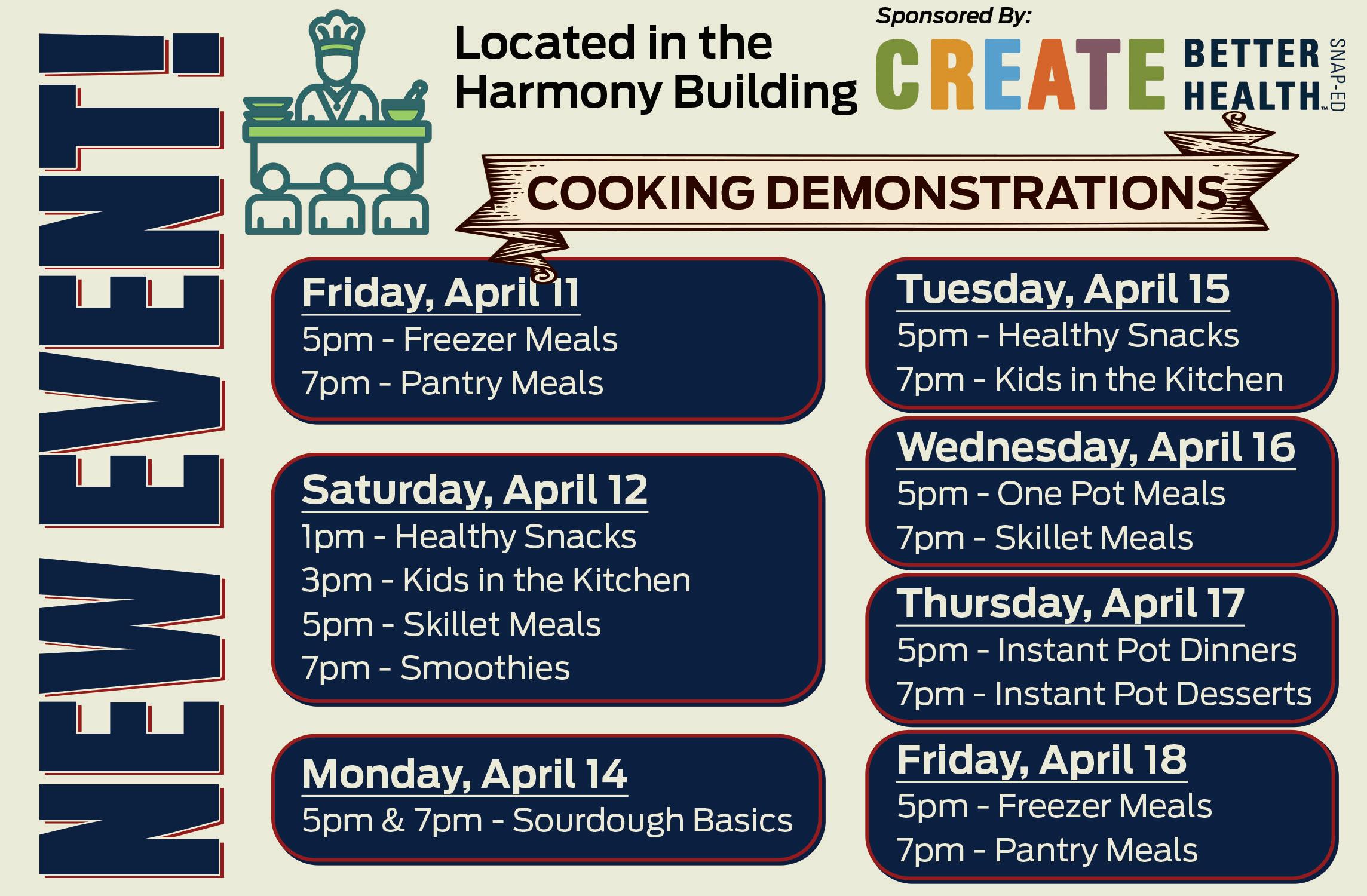 NEW EVENT!

Located in the Harmony Building

Sponsored By:
CREATE BETTER HEALTH™ SNAP-ED

COOKING DEMONSTRATIONS

Friday, April 11
5pm - Freezer Meals
7pm - Pantry Meals

Saturday, April 12
1pm - Healthy Snacks
3pm - Kids in the Kitchen
5pm - Skillet Meals
7pm - Smoothies

Monday, April 14
5pm & 7pm - Sourdough Basics

Tuesday, April 15
5pm - Healthy Snacks
7pm - Kids in the Kitchen

Wednesday, April 16
5pm - One Pot Meals
7pm - Skillet Meals

Thursday, April 17
5pm - Instant Pot Dinners
7pm - Instant Pot Desserts

Friday, April 18
5pm - Freezer Meals
7pm - Pantry Meals